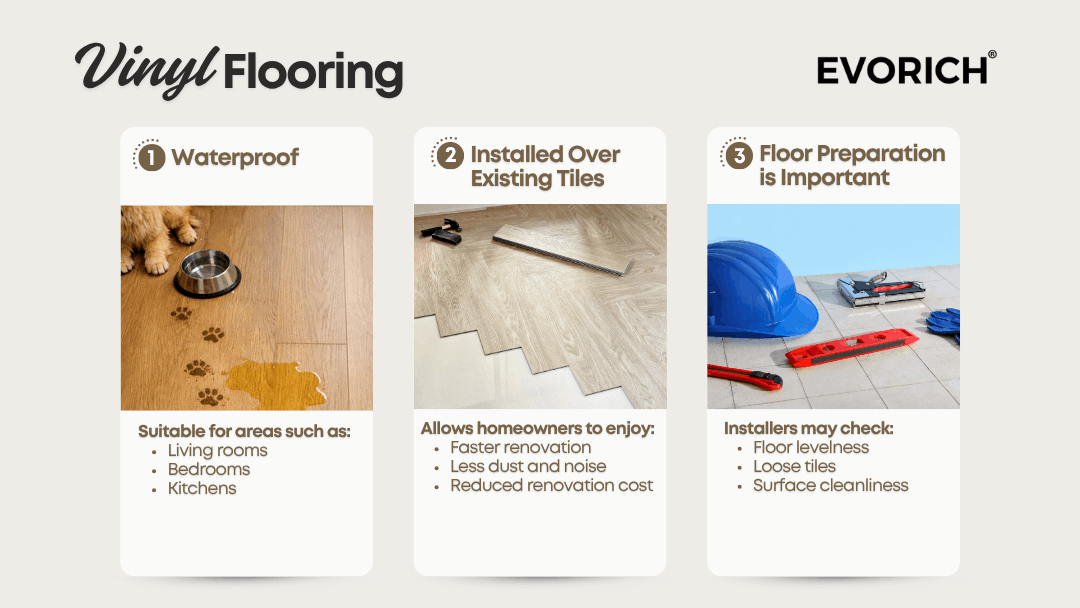 Vinyl Flooring

EVORICH®

1 Waterproof

Suitable for areas such as:
• Living rooms
• Bedrooms
• Kitchens

2 Installed Over Existing Tiles

Allows homeowners to enjoy:
• Faster renovation
• Less dust and noise
• Reduced renovation cost

3 Floor Preparation is Important

Installers may check:
• Floor levelness
• Loose tiles
• Surface cleanliness